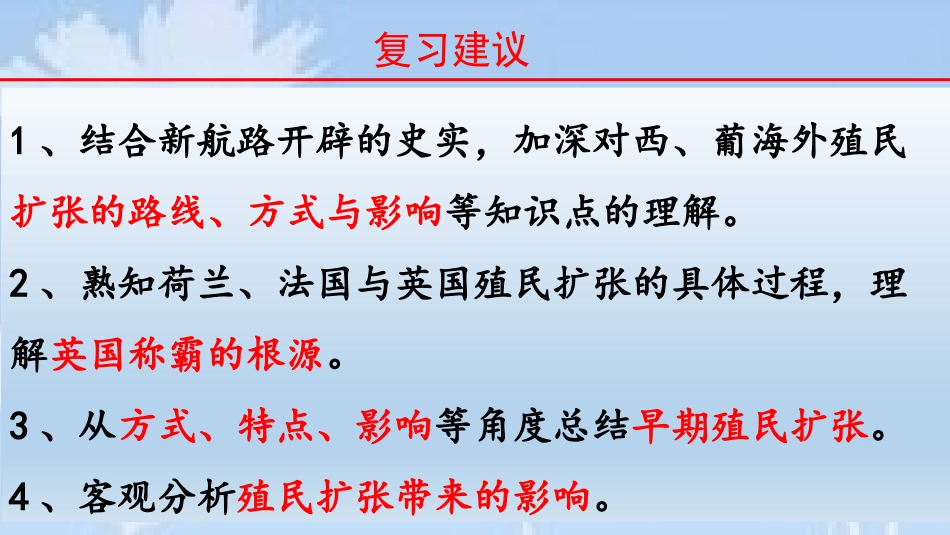 复习建议

1、结合新航路开辟的史实，加深对西、葡海外殖民扩张的路线、方式与影响等知识点的理解。

2、熟知荷兰、法国与英国殖民扩张的具体过程，理解英国称霸的根源。

3、从方式、特点、影响等角度总结早期殖民扩张。

4、客观分析殖民扩张带来的影响。